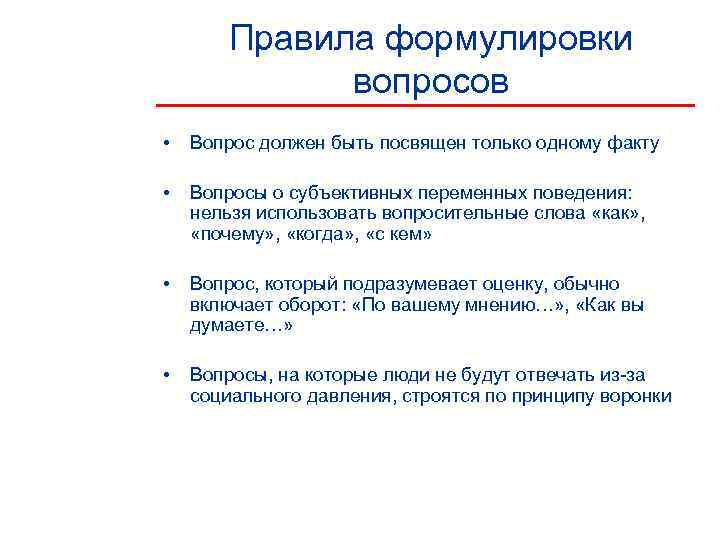 Правила формулировки вопросов

• Вопрос должен быть посвящен только одному факту

• Вопросы о субъективных переменных поведения: нельзя использовать вопросительные слова «как», «почему», «когда», «с кем»

• Вопрос, который подразумевает оценку, обычно включает оборот: «По вашему мнению…», «Как вы думаете…»

• Вопросы, на которые люди не будут отвечать из-за социального давления, строятся по принципу воронки